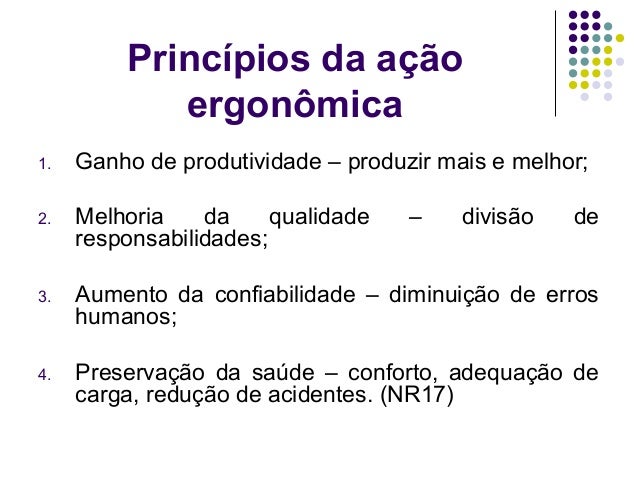 Princípios da ação ergonômica

1. Ganho de produtividade – produzir mais e melhor;

2. Melhoria da qualidade – divisão de responsabilidades;

3. Aumento da confiabilidade – diminuição de erros humanos;

4. Preservação da saúde – conforto, adequação de carga, redução de acidentes. (NR17)